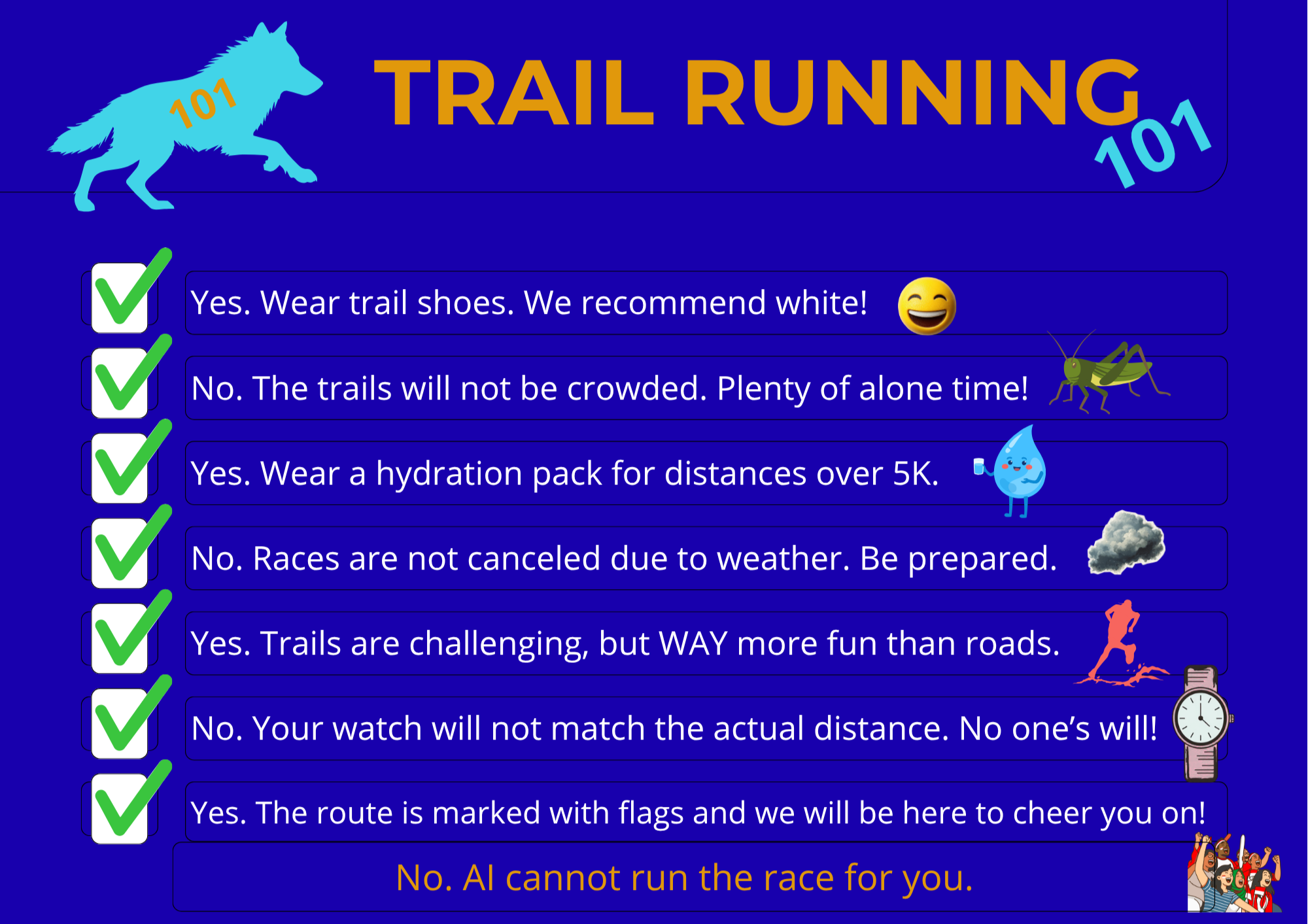 101

TRAIL RUNNING 101

Yes. Wear trail shoes. We recommend white!

No. The trails will not be crowded. Plenty of alone time!

Yes. Wear a hydration pack for distances over 5K.

No. Races are not canceled due to weather. Be prepared.

Yes. Trails are challenging, but WAY more fun than roads.

No. Your watch will not match the actual distance. No one's will!

Yes. The route is marked with flags and we will be here to cheer you on!

No. AI cannot run the race for you.